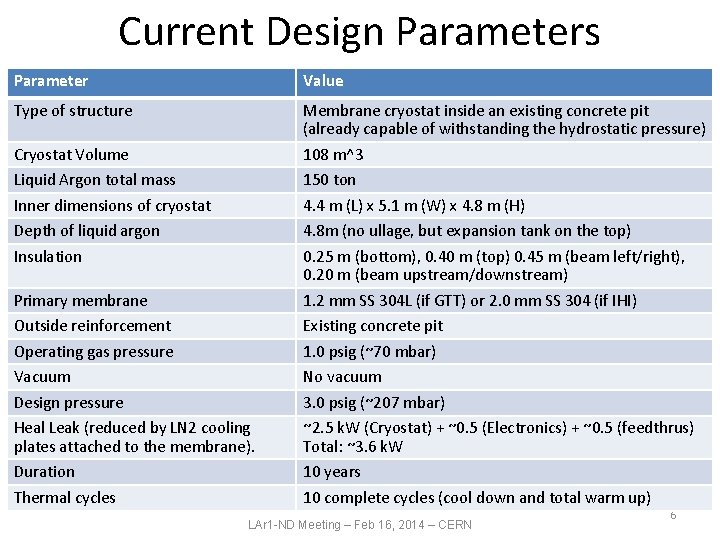 Current Design Parameters

| Parameter | Value |
|---|---|
| Type of structure | Membrane cryostat inside an existing concrete pit (already capable of withstanding the hydrostatic pressure) |
| Cryostat Volume | 108 m^3 |
| Liquid Argon total mass | 150 ton |
| Inner dimensions of cryostat | 4.4 m (L) x 5.1 m (W) x 4.8 m (H) |
| Depth of liquid argon | 4.8m (no ullage, but expansion tank on the top) |
| Insulation | 0.25 m (bottom), 0.40 m (top) 0.45 m (beam left/right), 0.20 m (beam upstream/downstream) |
| Primary membrane | 1.2 mm SS 304L (if GTT) or 2.0 mm SS 304 (if IHI) |
| Outside reinforcement | Existing concrete pit |
| Operating gas pressure | 1.0 psig (~70 mbar) |
| Vacuum | No vacuum |
| Design pressure | 3.0 psig (~207 mbar) |
| Heal Leak (reduced by LN2 cooling plates attached to the membrane). | ~2.5 kW (Cryostat) + ~0.5 (Electronics) + ~0.5 (feedthrus) Total: ~3.6 kW |
| Duration | 10 years |
| Thermal cycles | 10 complete cycles (cool down and total warm up) |

LAr1-ND Meeting – Feb 16, 2014 – CERN

6